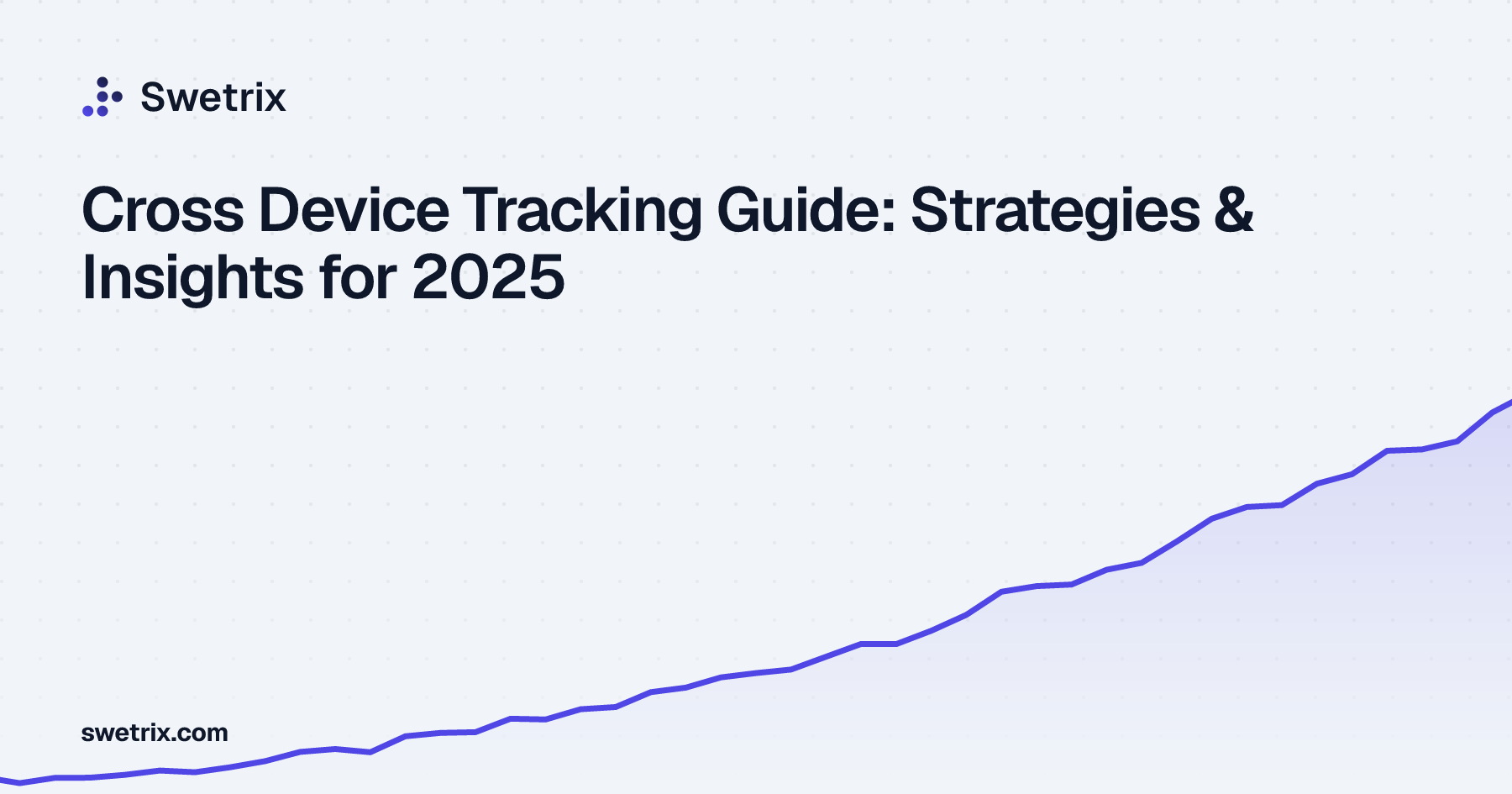 Swetrix

Cross Device Tracking Guide: Strategies & Insights for 2025

swetrix.com